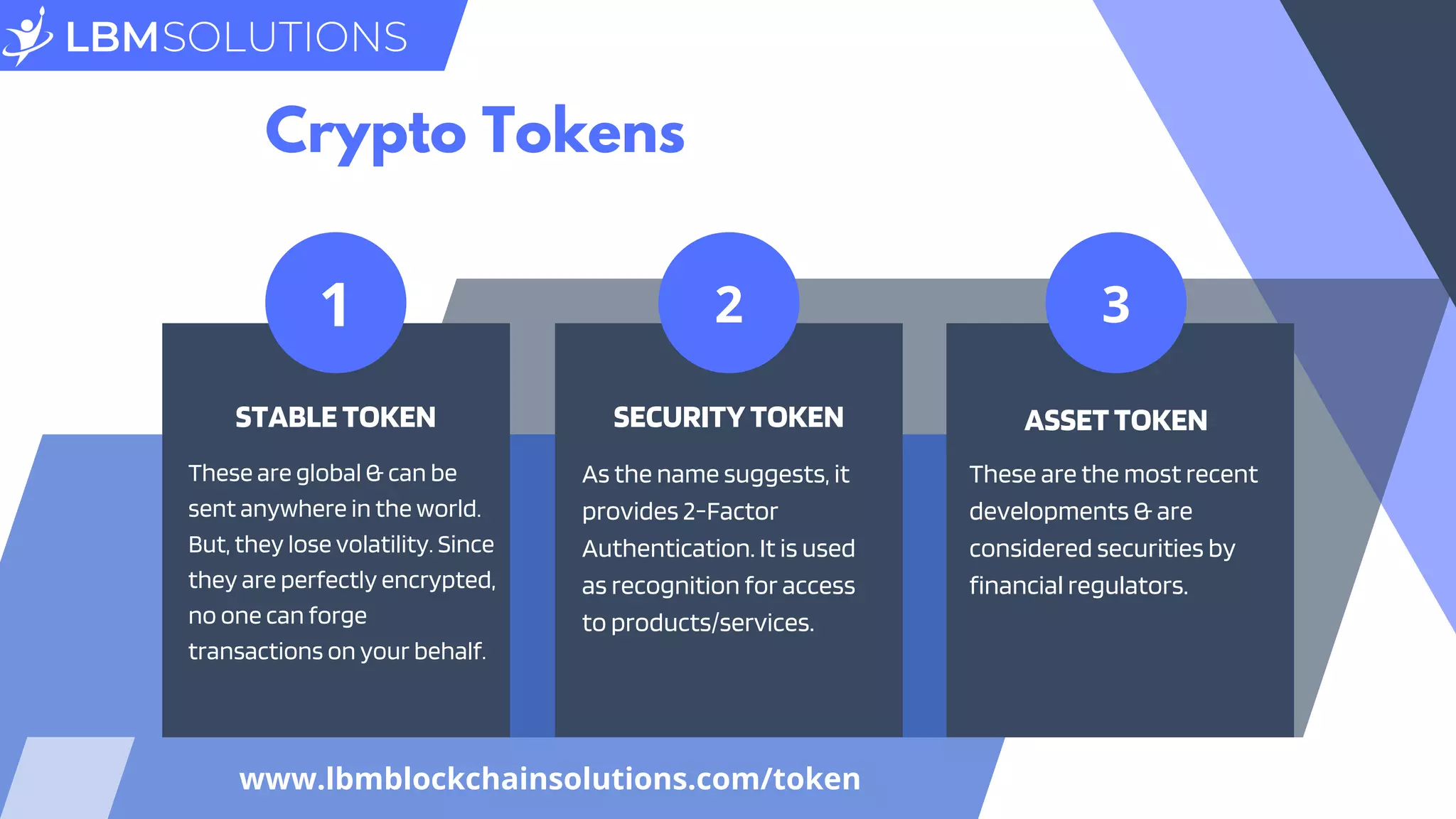 LBMSOLUTIONS

Crypto Tokens

1

STABLE TOKEN

These are global & can be sent anywhere in the world. But, they lose volatility. Since they are perfectly encrypted, no one can forge transactions on your behalf.

2

SECURITY TOKEN

As the name suggests, it provides 2-Factor Authentication. It is used as recognition for access to products/services.

3

ASSET TOKEN

These are the most recent developments & are considered securities by financial regulators.

www.lbmblockchainsolutions.com/token